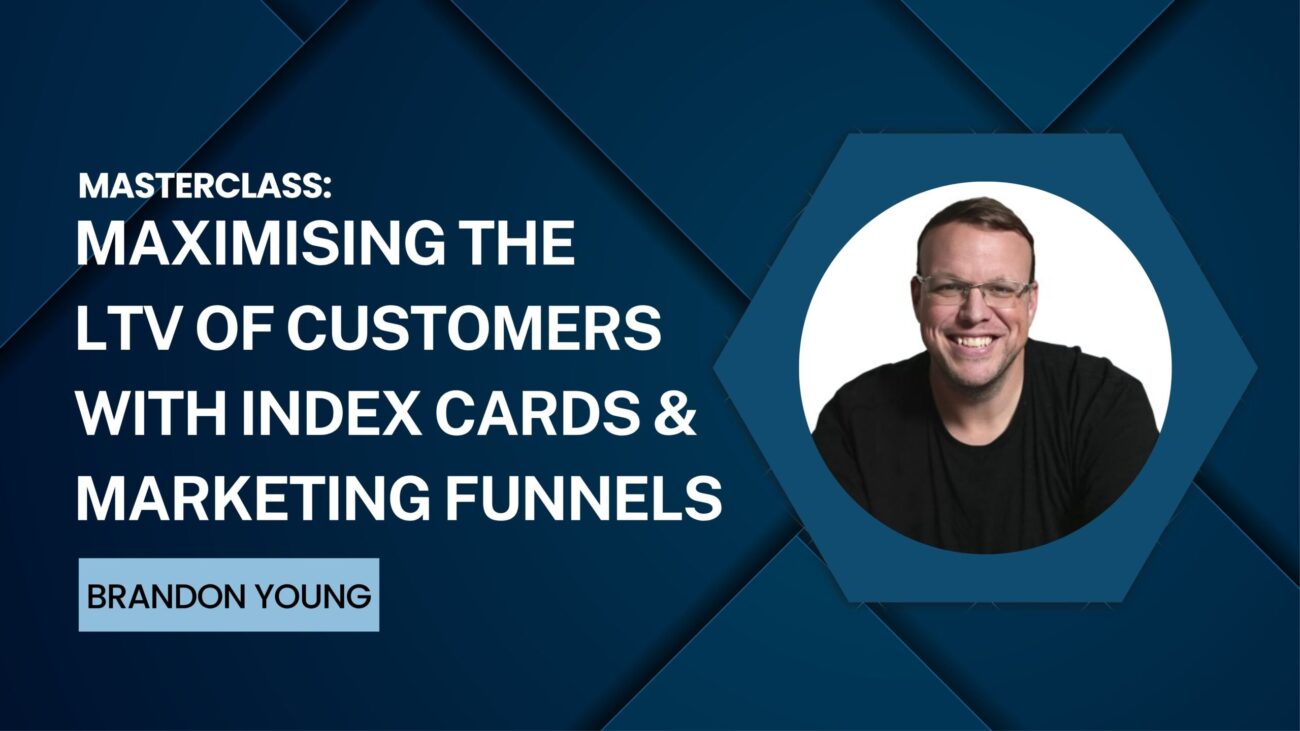 MASTERCLASS:
MAXIMISING THE LTV OF CUSTOMERS WITH INDEX CARDS & MARKETING FUNNELS

BRANDON YOUNG